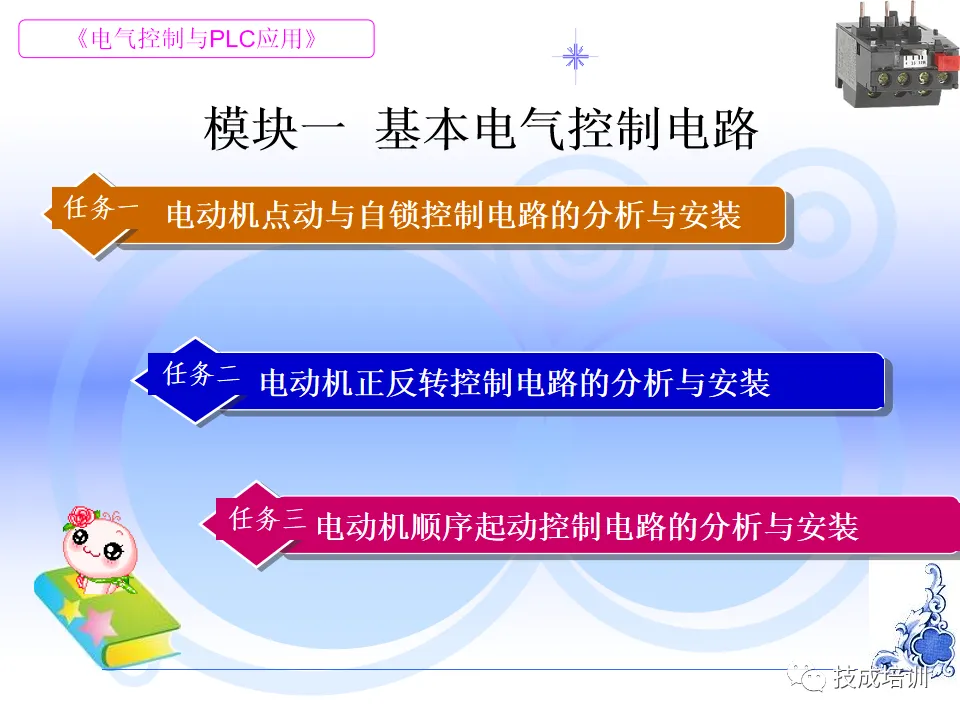 《电气控制与PLC应用》

模块一 基本电气控制电路

任务一 电动机点动与自锁控制电路的分析与安装

任务二 电动机正反转控制电路的分析与安装

任务三 电动机顺序起动控制电路的分析与安装

技成培训